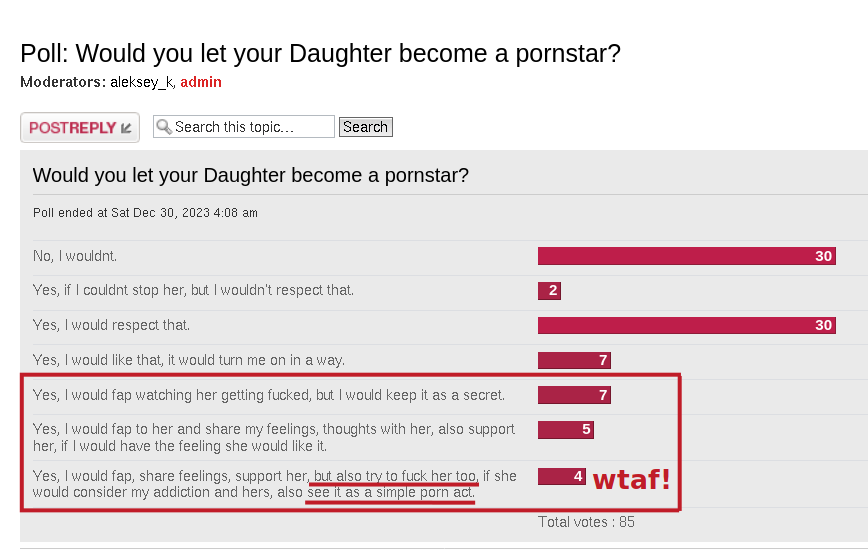 Poll: Would you let your Daughter become a pornstar?
Moderators: aleksey_k, admin

POSTREPLY
Search this topic…
Search

Would you let your Daughter become a pornstar?

Poll ended at Sat Dec 30, 2023 4:08 am

| | |
|---|---|
| No, I wouldnt. | 30 |
| Yes, if I couldnt stop her, but I wouldn't respect that. | 2 |
| Yes, I would respect that. | 30 |
| Yes, I would like that, it would turn me on in a way. | 7 |
| Yes, I would fap watching her getting fucked, but I would keep it as a secret. | 7 |
| Yes, I would fap to her and share my feelings, thoughts with her, also support her, if I would have the feeling she would like it. | 5 |
| Yes, I would fap, share feelings, support her, but also try to fuck her too, if she would consider my addiction and hers, also see it as a simple porn act. | 4 |

wtaf!

Total votes : 85